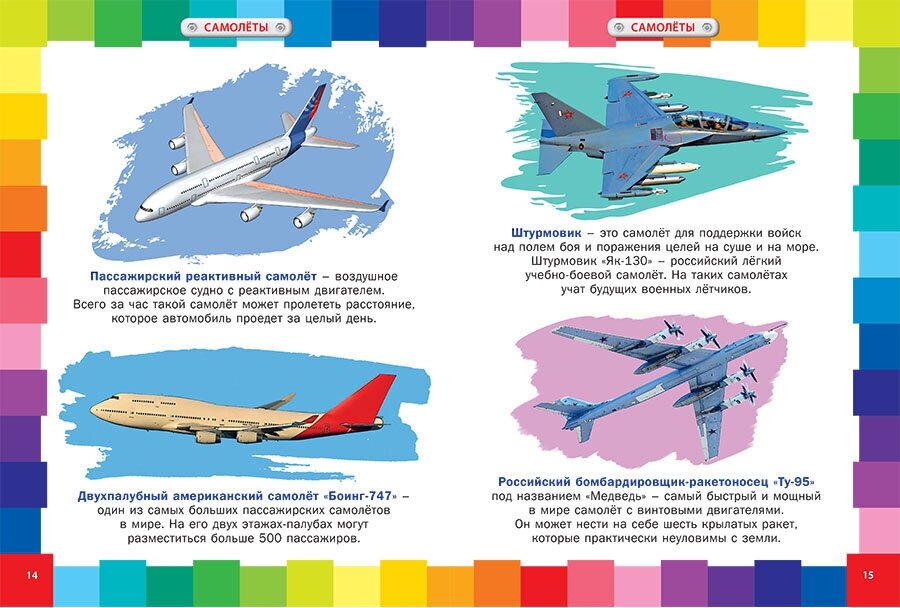 САМОЛЁТЫ

Пассажирский реактивный самолёт – воздушное пассажирское судно с реактивным двигателем. Всего за час такой самолёт может пролететь расстояние, которое автомобиль проедет за целый день.

Двухпалубный американский самолёт «Боинг-747» – один из самых больших пассажирских самолётов в мире. На его двух этажах-палубах могут разместиться больше 500 пассажиров.

14

САМОЛЁТЫ

Штурмовик – это самолёт для поддержки войск над полем боя и поражения целей на суше и на море. Штурмовик «Як-130» – российский лёгкий учебно-боевой самолёт. На таких самолётах учат будущих военных лётчиков.

Российский бомбардировщик-ракетоносец «Ту-95» под названием «Медведь» – самый быстрый и мощный в мире самолёт с винтовыми двигателями. Он может нести на себе шесть крылатых ракет, которые практически неуловимы с земли.

15